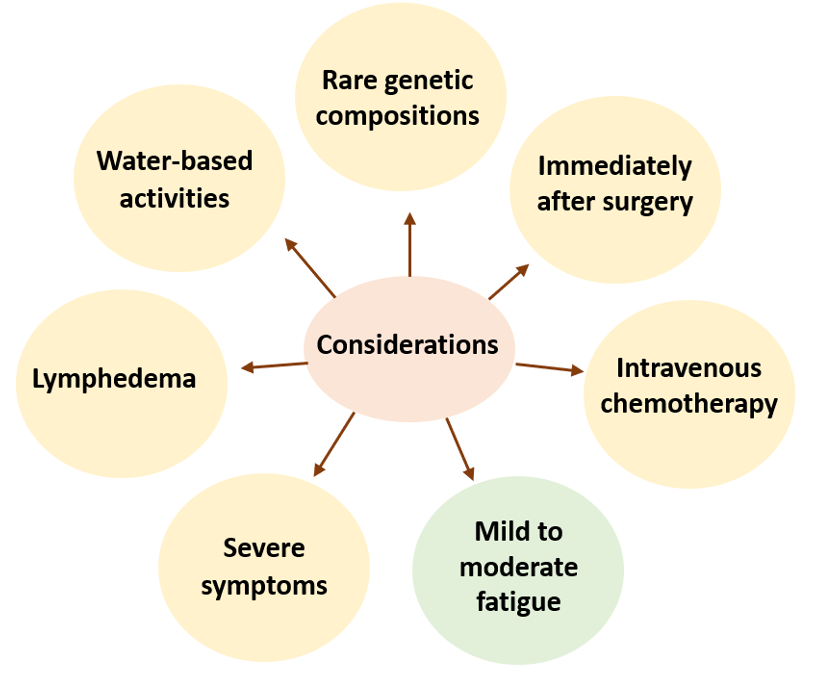 Considerations

Rare genetic compositions

Immediately after surgery

Intravenous chemotherapy

Mild to moderate fatigue

Severe symptoms

Lymphedema

Water-based activities